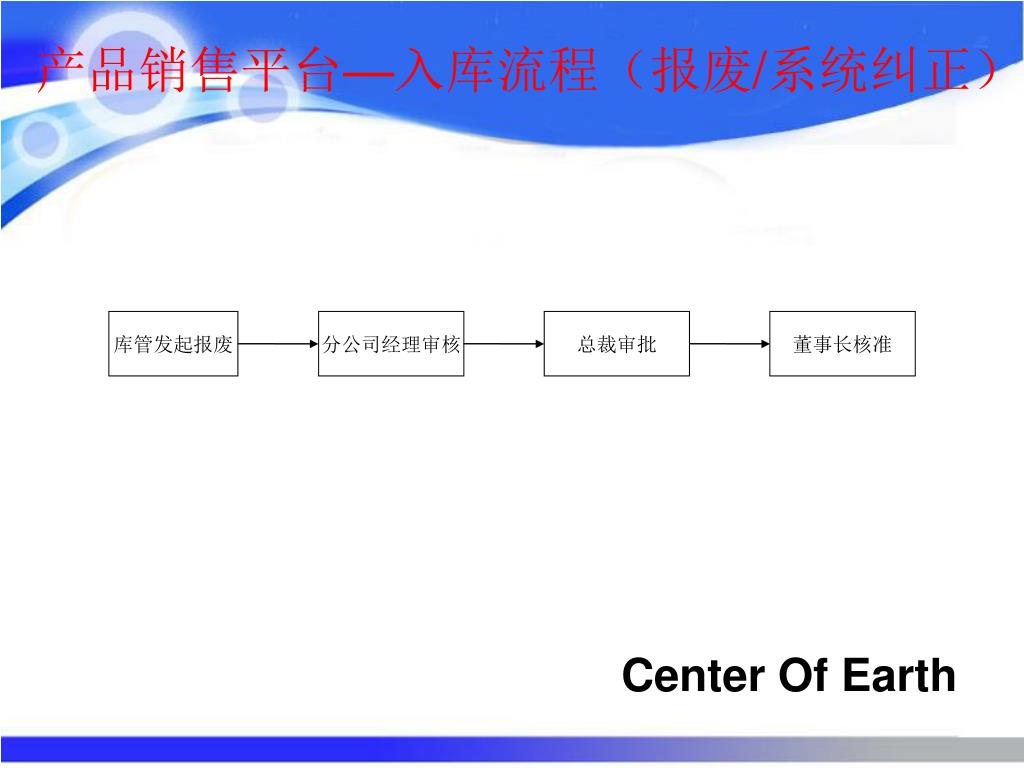 产品销售平台—入库流程（报废/系统纠正）

库管发起报废

分公司经理审核

总裁审批

董事长核准

Center Of Earth